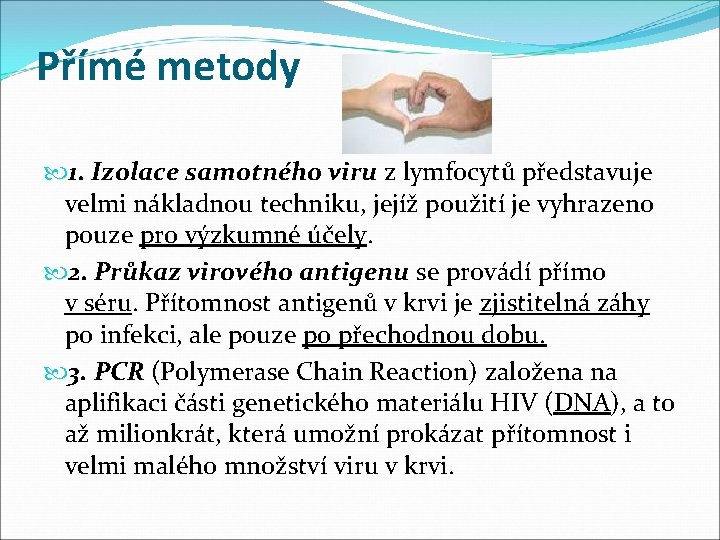 Přímé metody

1. Izolace samotného viru z lymfocytů představuje velmi nákladnou techniku, jejíž použití je vyhrazeno pouze pro výzkumné účely.

2. Průkaz virového antigenu se provádí přímo v séru. Přítomnost antigenů v krvi je zjistitelná záhy po infekci, ale pouze po přechodnou dobu.

3. PCR (Polymerase Chain Reaction) založena na aplifikaci části genetického materiálu HIV (DNA), a to až milionkrát, která umožní prokázat přítomnost i velmi malého množství viru v krvi.